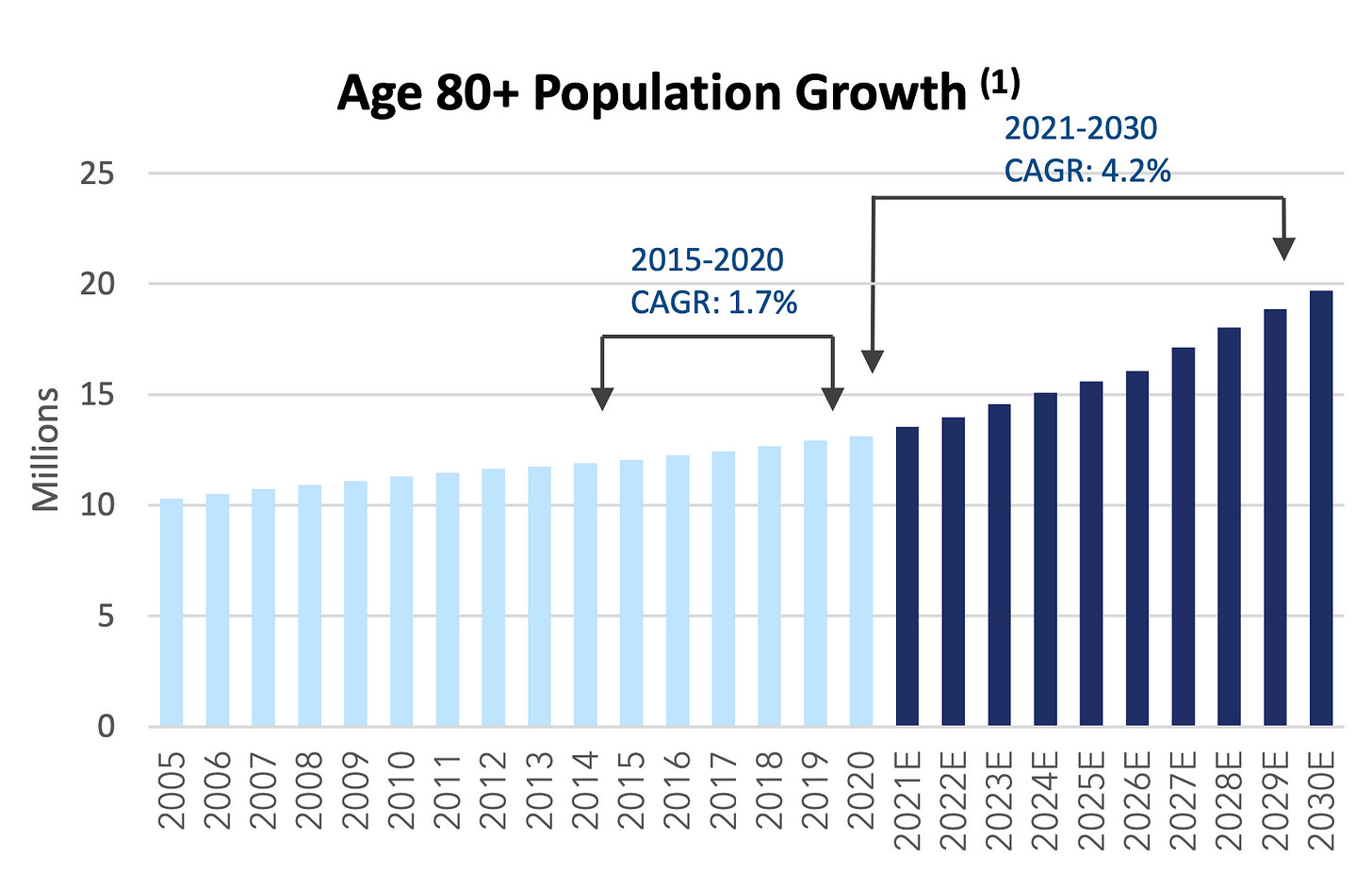 Age 80+ Population Growth $^{(1)}$

2021-2030
CAGR: 4.2%

2015-2020
CAGR: 1.7%

Millions

25
20
15
10
5
0

2005
2006
2007
2008
2009
2010
2011
2012
2013
2014
2015
2016
2017
2018
2019
2020
2021E
2022E
2023E
2024E
2025E
2026E
2027E
2028E
2029E
2030E